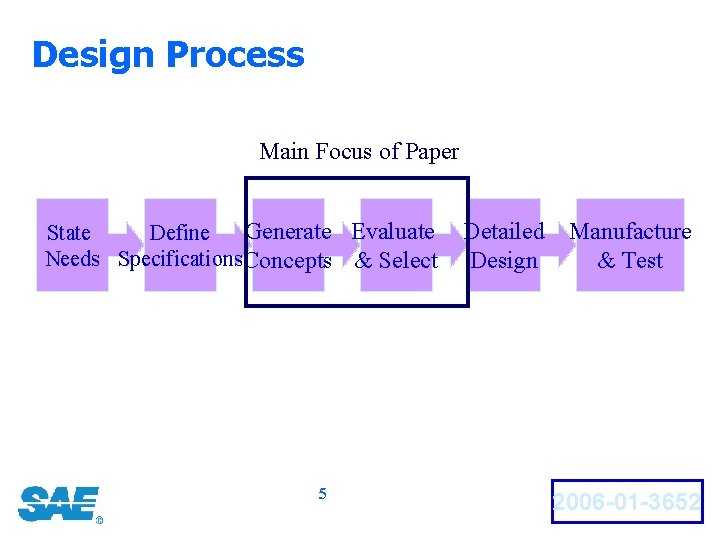 Design Process

Main Focus of Paper

State Needs

Define Specifications

Generate Concepts

Evaluate & Select

Detailed Design

Manufacture & Test

SAE®

5

2006-01-3652